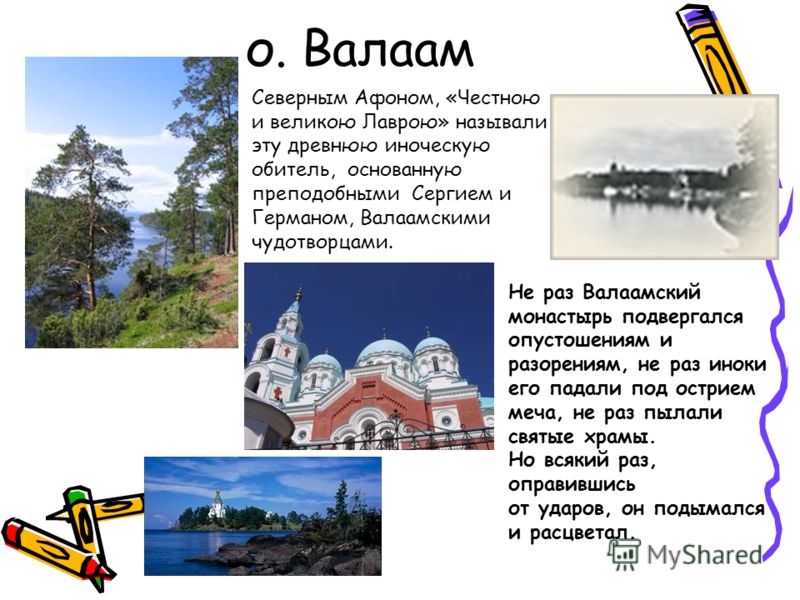 о. Валаам

Северным Афоном, «Честною и великою Лаврою» называли эту древнюю иноческую обитель, основанную преподобными Сергием и Германом, Валаамскими чудотворцами.

Не раз Валаамский монастырь подвергался опустошениям и разорениям, не раз иноки его падали под острием меча, не раз пылали святые храмы.
Но всякий раз, оправившись от ударов, он подымался и расцветал.

MyShared